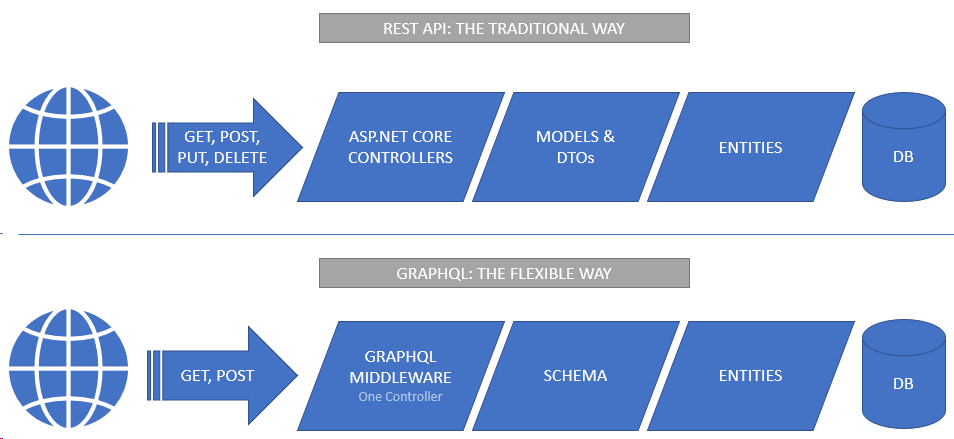 REST API: THE TRADITIONAL WAY

GET, POST, PUT, DELETE

ASP.NET CORE CONTROLLERS

MODELS & DTOs

ENTITIES

DB

GRAPHQL: THE FLEXIBLE WAY

GET, POST

GRAPHQL MIDDLEWARE
One Controller

SCHEMA

ENTITIES

DB